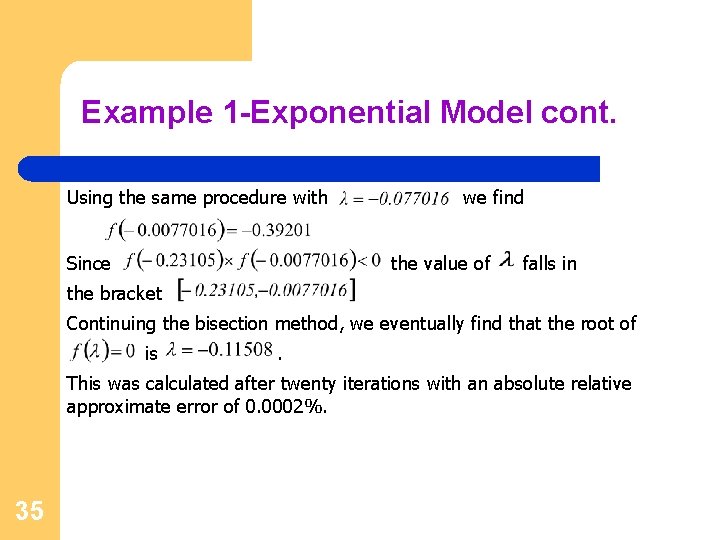 Example 1-Exponential Model cont.

Using the same procedure with $\lambda = -0.077016$ we find

$f(-0.0077016) = -0.39201$

Since $f(-0.23105) \times f(-0.0077016) < 0$ the value of $\lambda$ falls in the bracket $[-0.23105, -0.0077016]$

Continuing the bisection method, we eventually find that the root of $f(\lambda) = 0$ is $\lambda = -0.11508$.

This was calculated after twenty iterations with an absolute relative approximate error of 0.0002%.

35